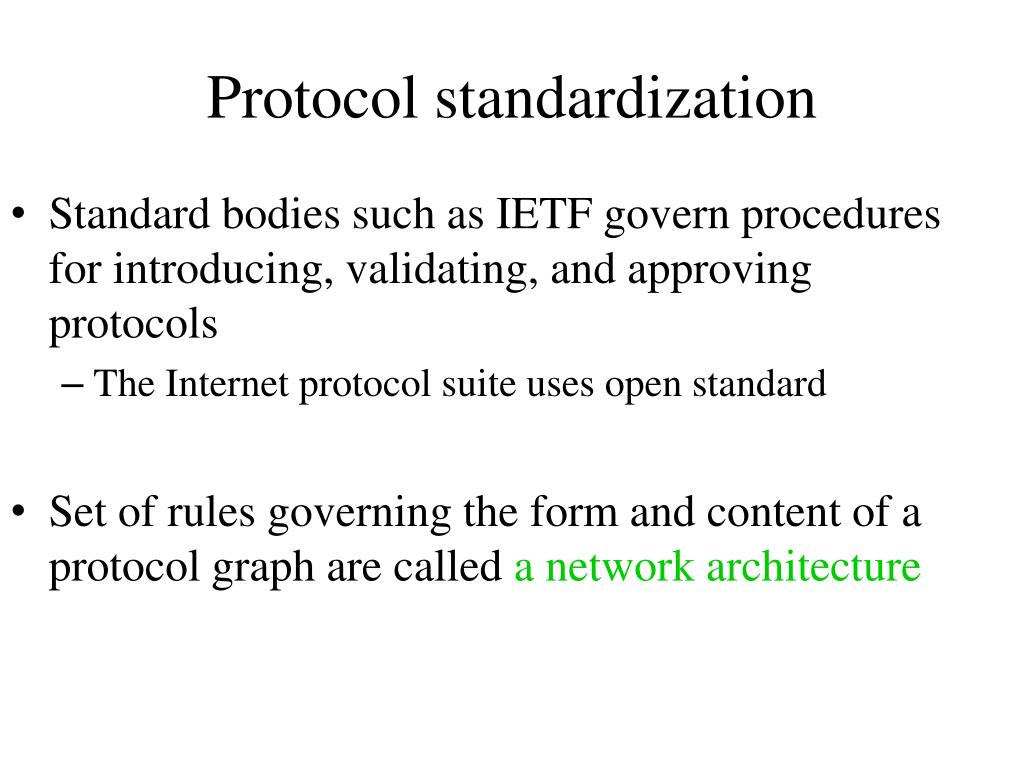 Protocol standardization

• Standard bodies such as IETF govern procedures for introducing, validating, and approving protocols

– The Internet protocol suite uses open standard

• Set of rules governing the form and content of a protocol graph are called a network architecture